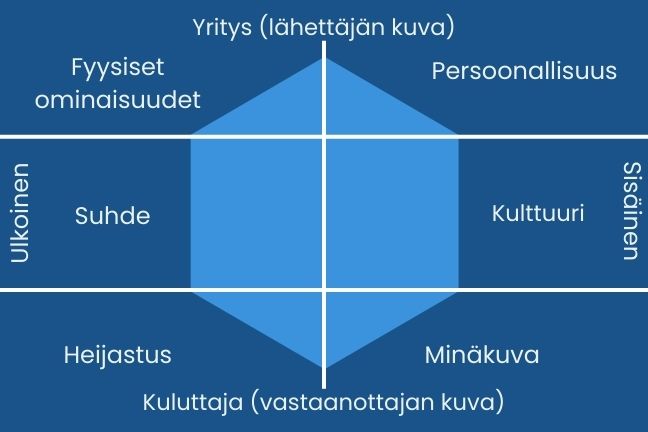 Yritys (lähettäjän kuva)

Fyysiset ominaisuudet

Persoonallisuus

Ulkoinen

Suhde

Kulttuuri

Sisäinen

Heijastus

Minäkuva

Kuluttaja (vastaanottajan kuva)